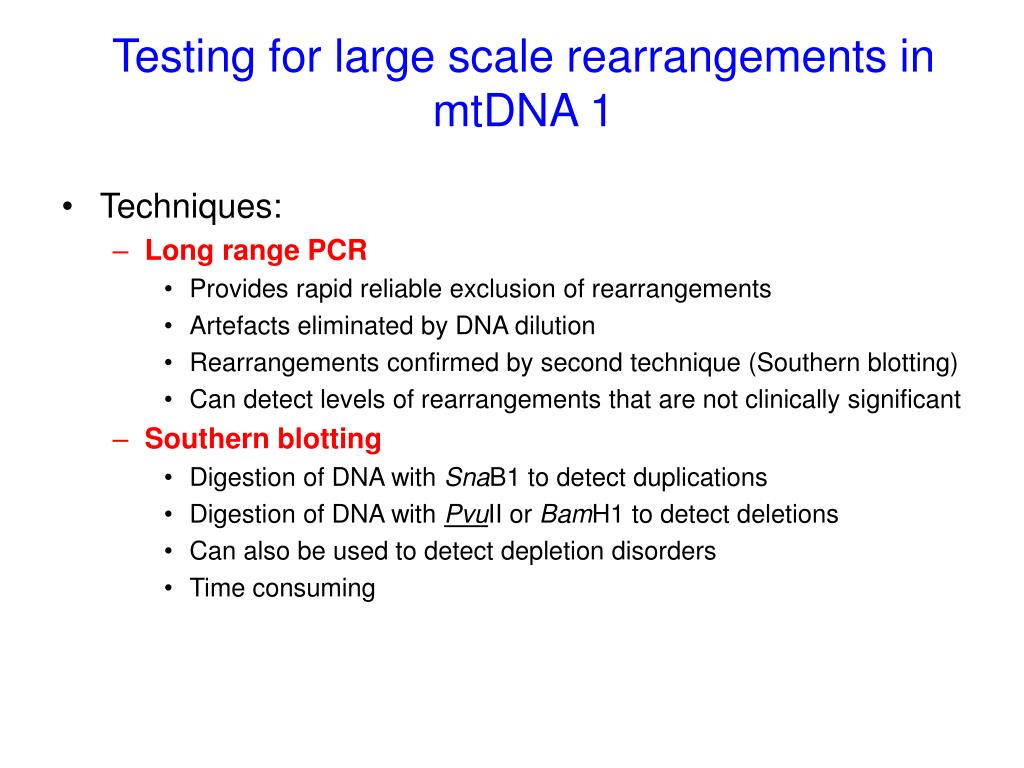 Testing for large scale rearrangements in mtDNA 1

• Techniques:
– Long range PCR
• Provides rapid reliable exclusion of rearrangements
• Artefacts eliminated by DNA dilution
• Rearrangements confirmed by second technique (Southern blotting)
• Can detect levels of rearrangements that are not clinically significant
– Southern blotting
• Digestion of DNA with SnaB1 to detect duplications
• Digestion of DNA with PvuII or BamH1 to detect deletions
• Can also be used to detect depletion disorders
• Time consuming